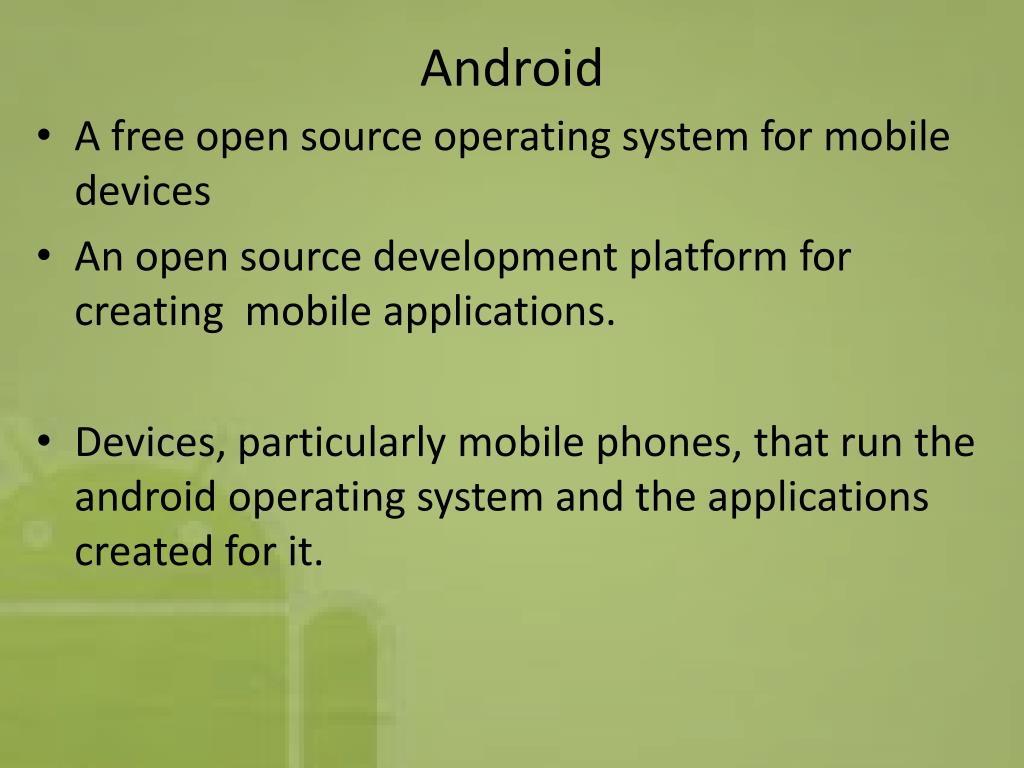 Android

• A free open source operating system for mobile devices
• An open source development platform for creating  mobile applications.

• Devices, particularly mobile phones, that run the android operating system and the applications created for it.